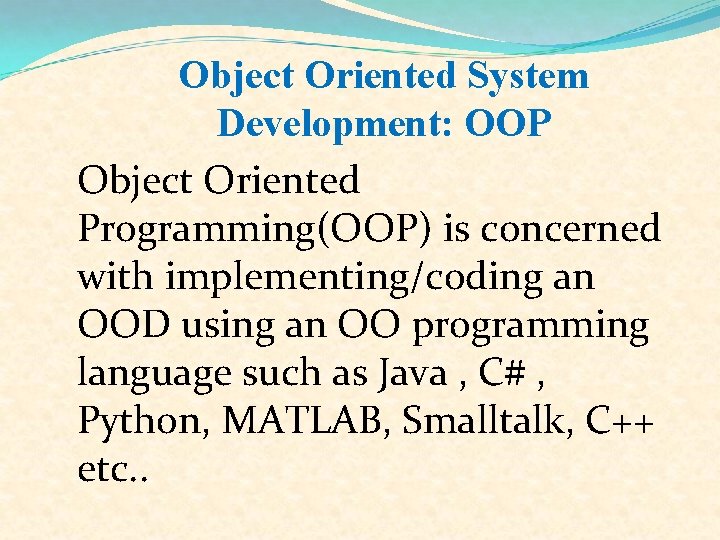 Object Oriented System Development: OOP

Object Oriented Programming(OOP) is concerned with implementing/coding an OOD using an OO programming language such as Java , C# , Python, MATLAB, Smalltalk, C++ etc..